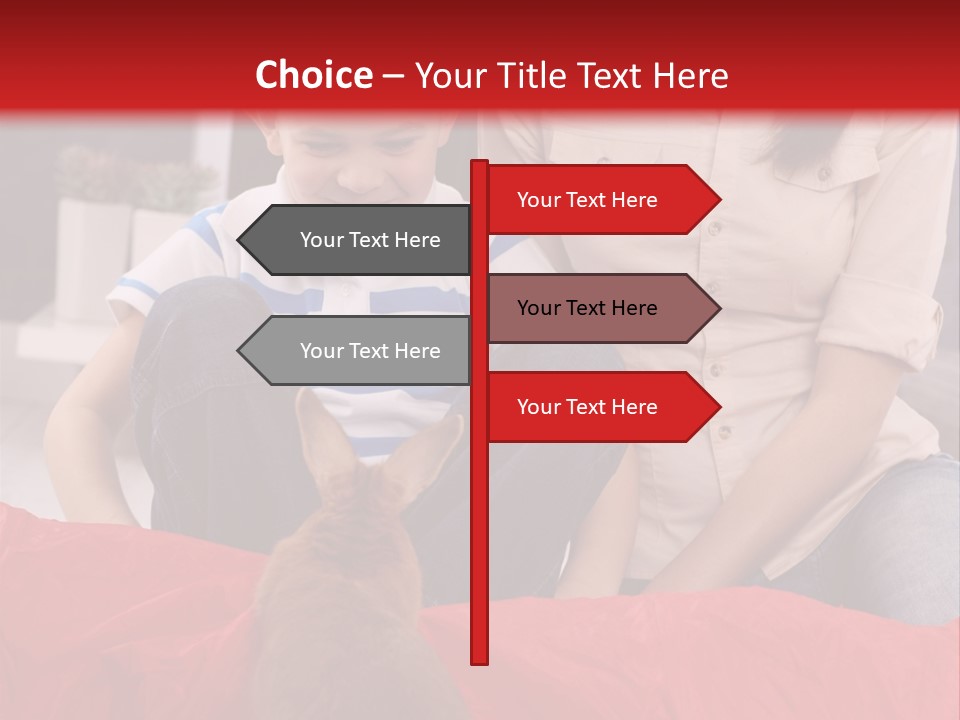 Choice – Your Title Text Here

Your Text Here

Your Text Here

Your Text Here

Your Text Here

Your Text Here